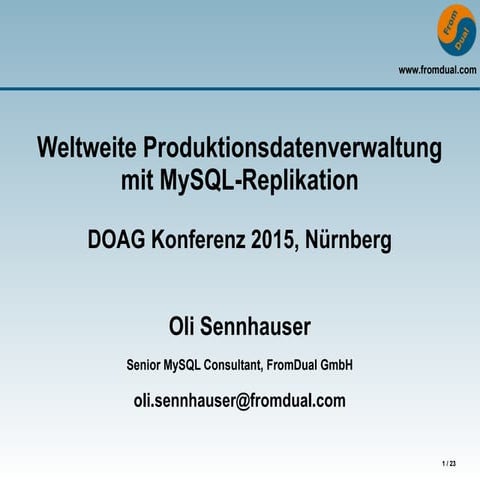 From Dual

www.fromdual.com

Weltweite Produktionsdatenverwaltung mit MySQL-Replikation

DOAG Konferenz 2015, Nürnberg

Oli Sennhauser

Senior MySQL Consultant, FromDual GmbH

oli.sennhauser@fromdual.com

1 / 23